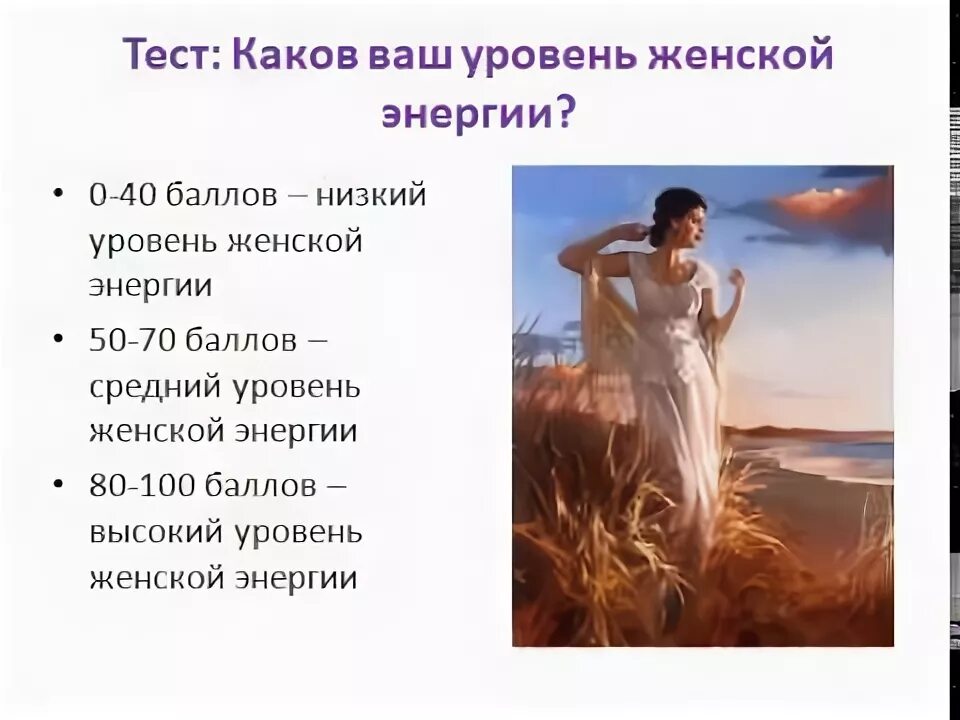 Тест: Каков ваш уровень женской энергии?

• 0-40 баллов – низкий уровень женской энергии
• 50-70 баллов – средний уровень женской энергии
• 80-100 баллов – высокий уровень женской энергии